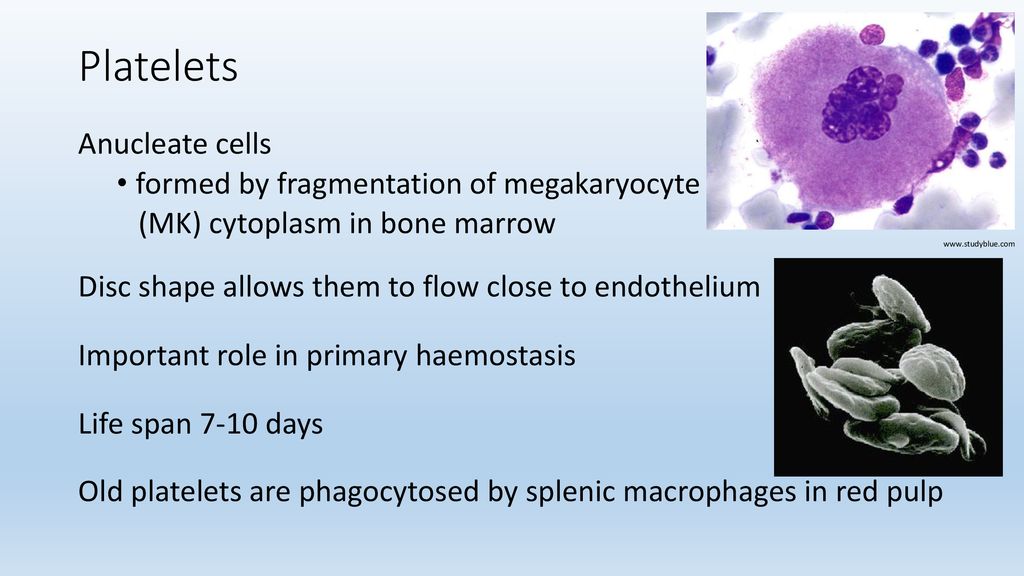 Platelets

Anucleate cells

• formed by fragmentation of megakaryocyte (MK) cytoplasm in bone marrow

www.studyblue.com

Disc shape allows them to flow close to endothelium

Important role in primary haemostasis

Life span 7-10 days

Old platelets are phagocytosed by splenic macrophages in red pulp